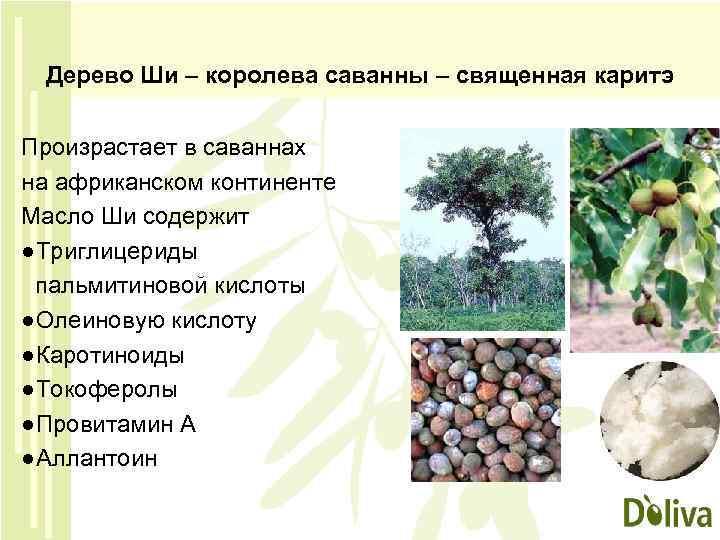 Дерево Ши – королева саванны – священная каритэ

Произрастает в саваннах на африканском континенте
Масло Ши содержит
●Триглицериды пальмитиновой кислоты
●Олеиновую кислоту
●Каротиноиды
●Токоферолы
●Провитамин А
●Аллантоин

Doliva